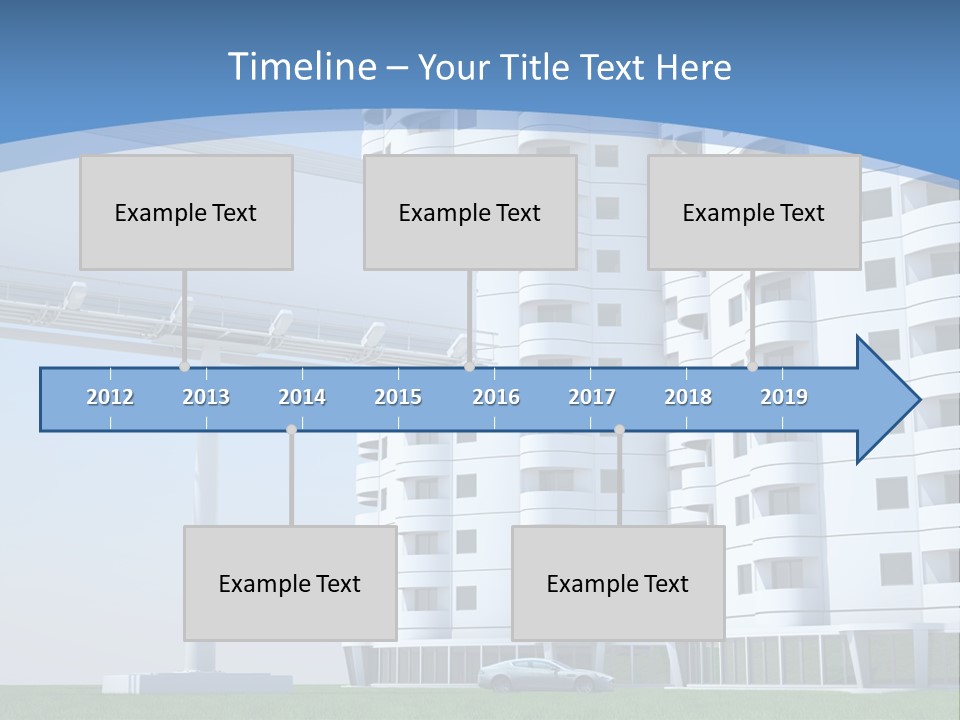 Timeline – Your Title Text Here

Example Text

Example Text

Example Text

2012 2013 2014 2015 2016 2017 2018 2019

Example Text

Example Text